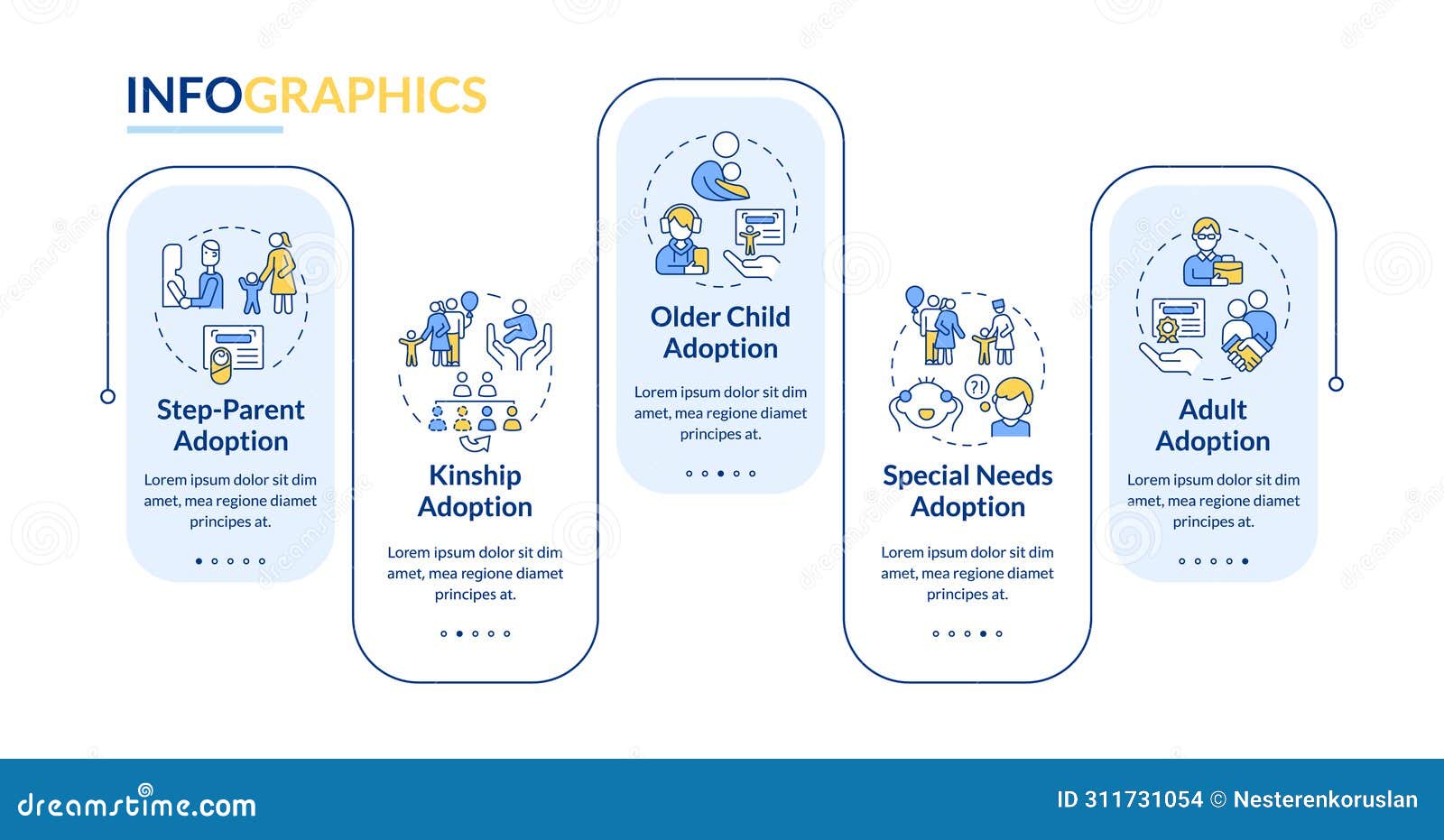 INFOGRAPHICS

Step-Parent Adoption

Lorem ipsum dolor sit dim amet, mea regione diamet principes at.

Kinship Adoption

Lorem ipsum dolor sit dim amet, mea regione diamet principes at.

Older Child Adoption

Lorem ipsum dolor sit dim amet, mea regione diamet principes at.

?!

Special Needs Adoption

Lorem ipsum dolor sit dim amet, mea regione diamet principes at.

Adult Adoption

Lorem ipsum dolor sit dim amet, mea regione diamet principes at.

dreamstime.com

ID 311731054 © Nesterenkoruslan